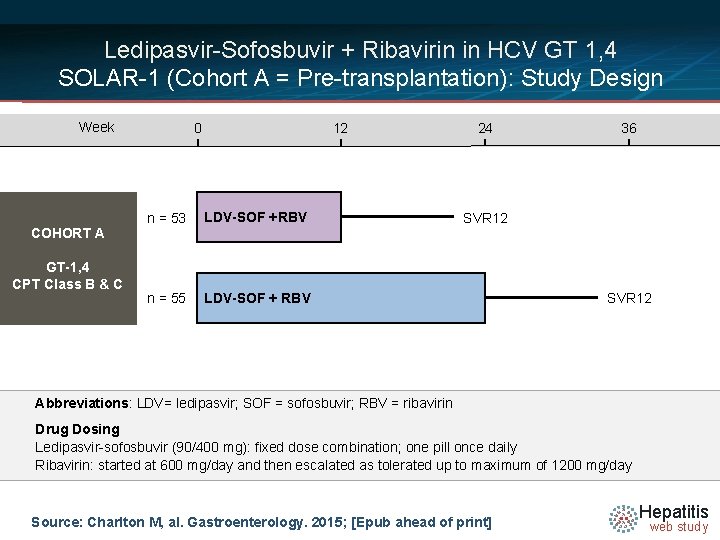 Ledipasvir-Sofosbuvir + Ribavirin in HCV GT 1,4
SOLAR-1 (Cohort A = Pre-transplantation): Study Design

Week 0 12 24 36

COHORT A

GT-1,4
CPT Class B & C

n = 53 LDV-SOF +RBV SVR12

n = 55 LDV-SOF + RBV SVR12

Abbreviations: LDV= ledipasvir; SOF = sofosbuvir; RBV = ribavirin

Drug Dosing
Ledipasvir-sofosbuvir (90/400 mg): fixed dose combination; one pill once daily
Ribavirin: started at 600 mg/day and then escalated as tolerated up to maximum of 1200 mg/day

Source: Charlton M, al. Gastroenterology. 2015; [Epub ahead of print]

Hepatitis
web study